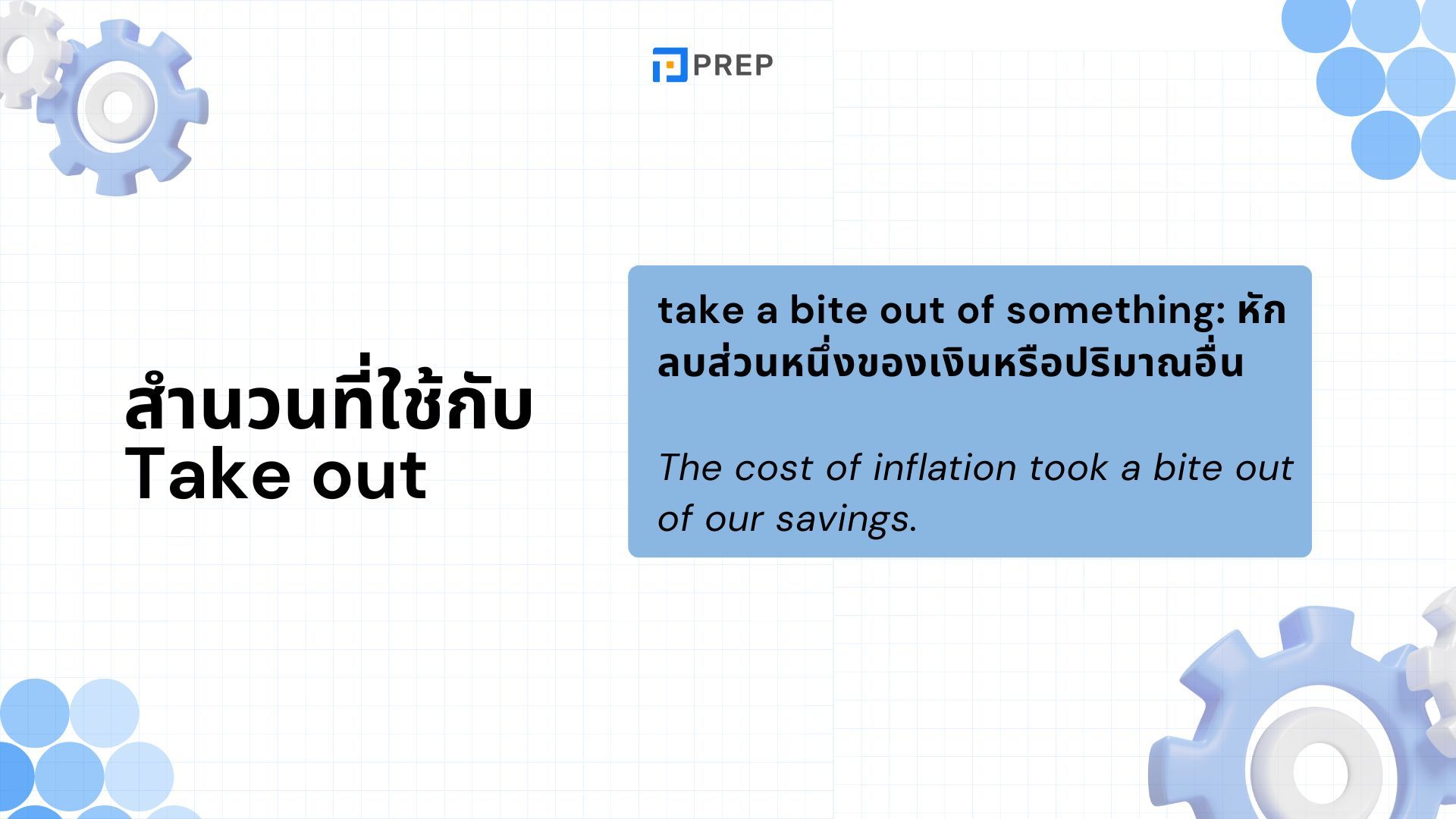 PREP

สำนวนที่ใช้กับ Take out

take a bite out of something: หักลบส่วนหนึ่งของเงินหรือปริมาณอื่น

The cost of inflation took a bite out of our savings.